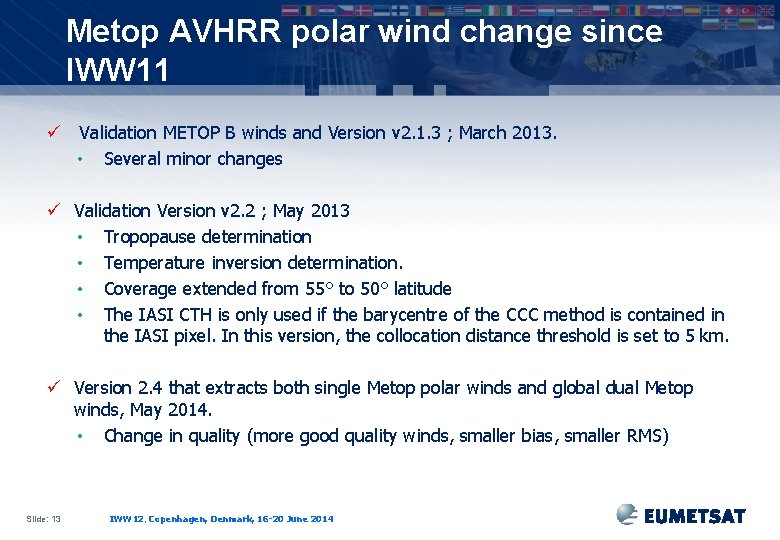 Metop AVHRR polar wind change since IWW11

✓ Validation METOP B winds and Version v2.1.3 ; March 2013.
• Several minor changes

✓ Validation Version v2.2 ; May 2013
• Tropopause determination
• Temperature inversion determination.
• Coverage extended from 55° to 50° latitude
• The IASI CTH is only used if the barycentre of the CCC method is contained in the IASI pixel. In this version, the collocation distance threshold is set to 5 km.

✓ Version 2.4 that extracts both single Metop polar winds and global dual Metop winds, May 2014.
• Change in quality (more good quality winds, smaller bias, smaller RMS)

Slide: 13
IWW 12, Copenhagen, Denmark, 16-20 June 2014
EUMETSAT